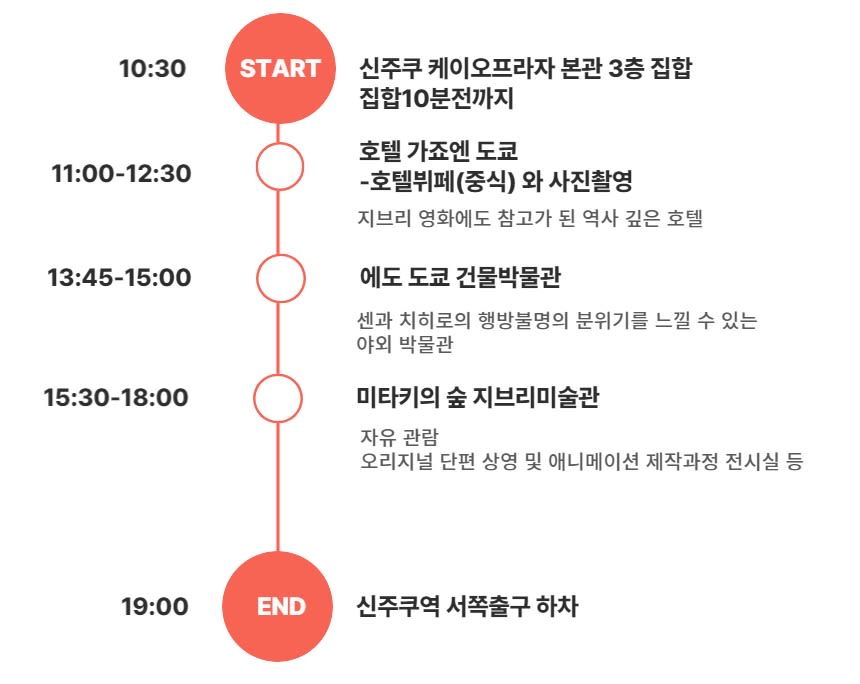 10:30

START

신주쿠 케이오프라자 본관 3층 집합
집합10분전까지

11:00-12:30

호텔 가죠엔 도쿄
-호텔뷔페(중식) 와 사진촬영

지브리 영화에도 참고가 된 역사 깊은 호텔

13:45-15:00

에도 도쿄 건물박물관

센과 치히로의 행방불명의 분위기를 느낄 수 있는
야외 박물관

15:30-18:00

미타키의 숲 지브리미술관

자유 관람
오리지널 단편 상영 및 애니메이션 제작과정 전시실 등

19:00

END

신주쿠역 서쪽출구 하차